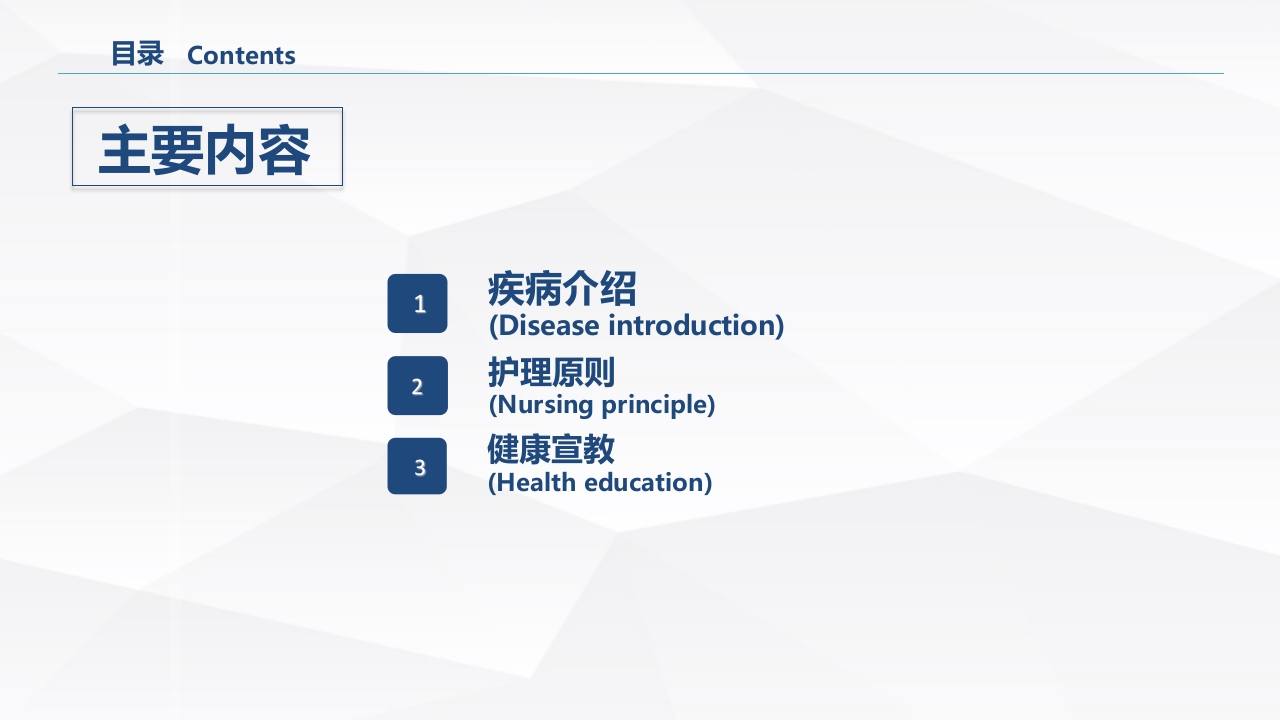 目录 Contents

主要内容

1
疾病介绍
(Disease introduction)

2
护理原则
(Nursing principle)

3
健康宣教
(Health education)